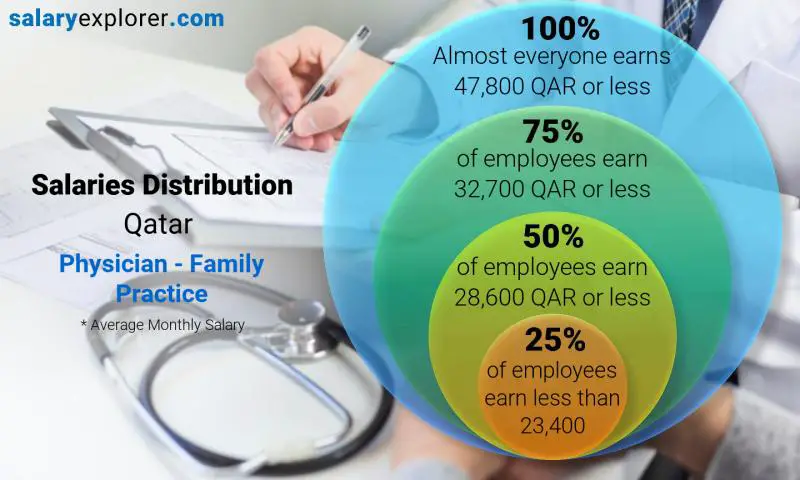 salaryexplorer.com

Salaries Distribution
Qatar
Physician - Family Practice
* Average Monthly Salary

100%
Almost everyone earns 47,800 QAR or less

75%
of employees earn 32,700 QAR or less

50%
of employees earn 28,600 QAR or less

25%
of employees earn less than 23,400